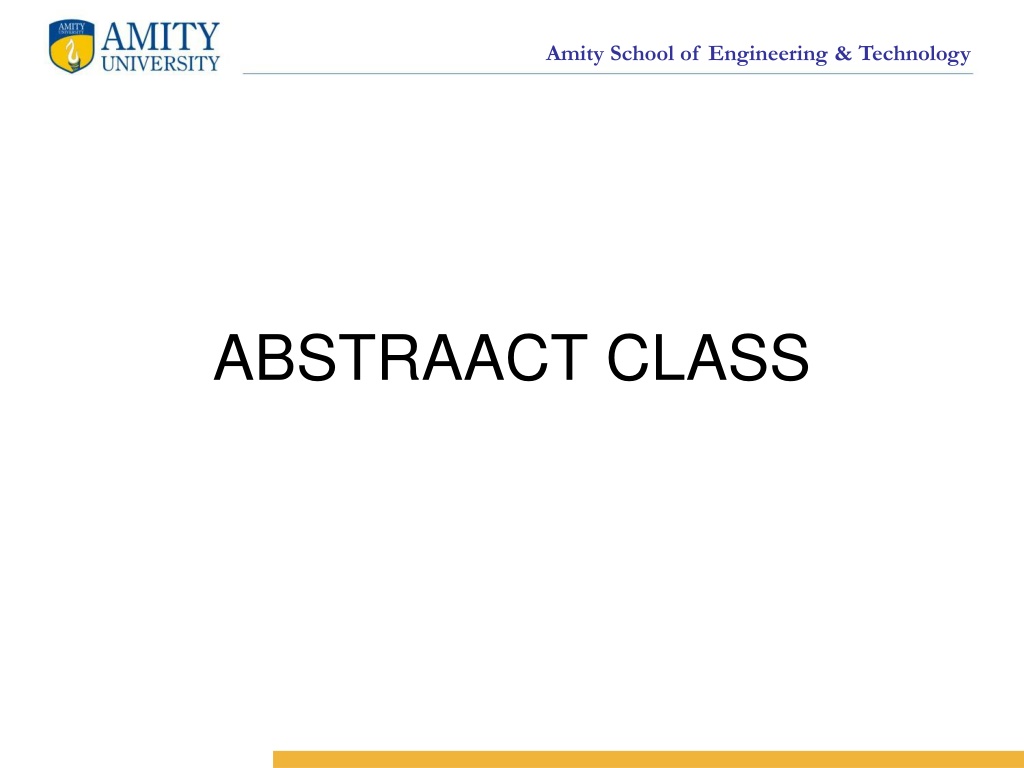 AMITY UNIVERSITY

Amity School of Engineering & Technology

ABSTRAACT CLASS